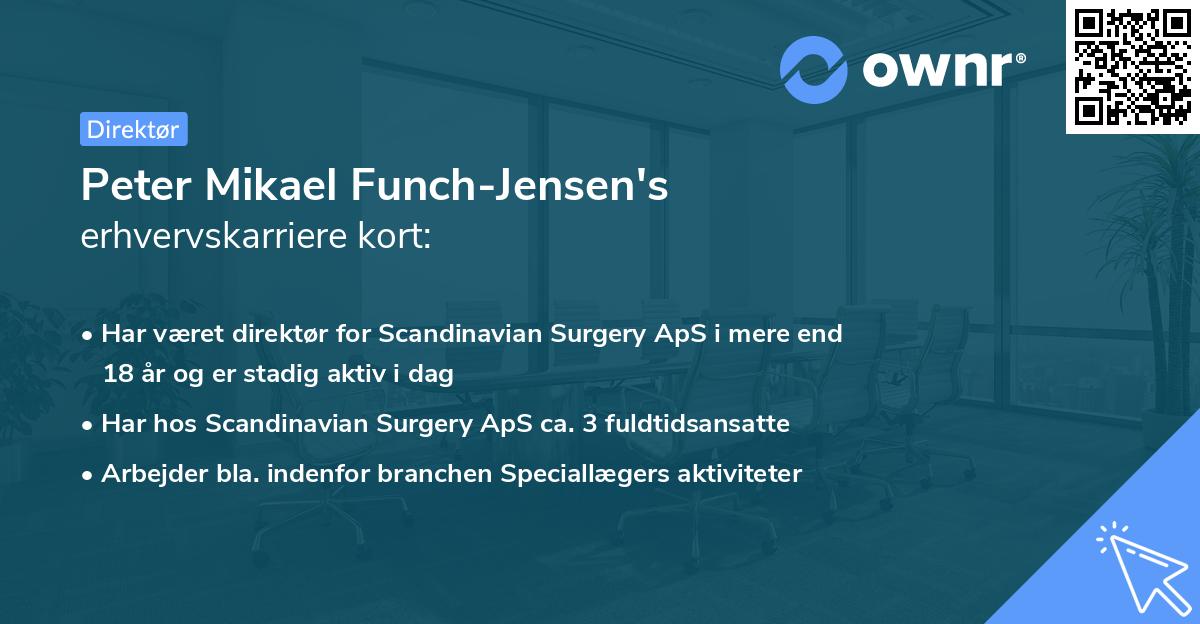 ownr®

Direktør

Peter Mikael Funch-Jensen's
erhvervskarriere kort:

• Har været direktør for Scandinavian Surgery ApS i mere end 18 år og er stadig aktiv i dag
• Har hos Scandinavian Surgery ApS ca. 3 fuldtidsansatte
• Arbejder bla. indenfor branchen Speciallægers aktiviteter